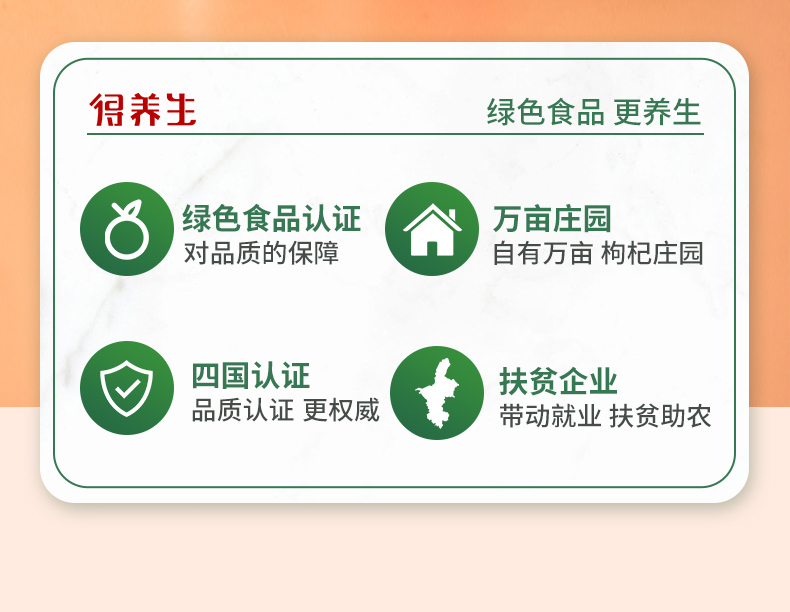 得养生

绿色食品 更养生

绿色食品认证
对品质的保障

万亩庄园
自有万亩 枸杞庄园

四国认证
品质认证 更权威

扶贫企业
带动就业 扶贫助农